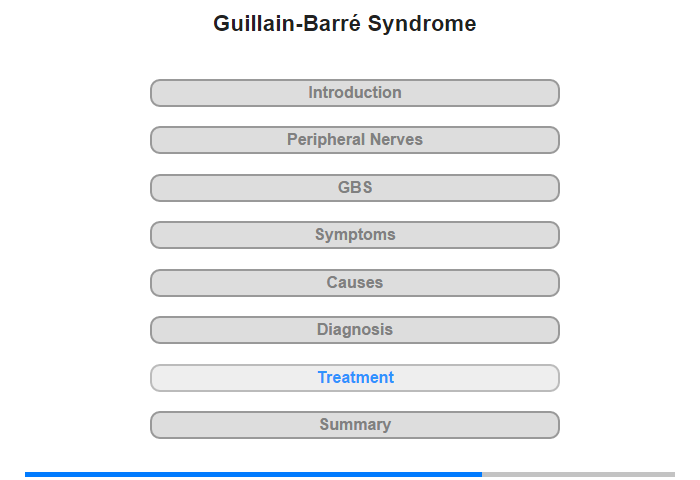 Guillain-Barré Syndrome

Introduction

Peripheral Nerves

GBS

Symptoms

Causes

Diagnosis

Treatment

Summary